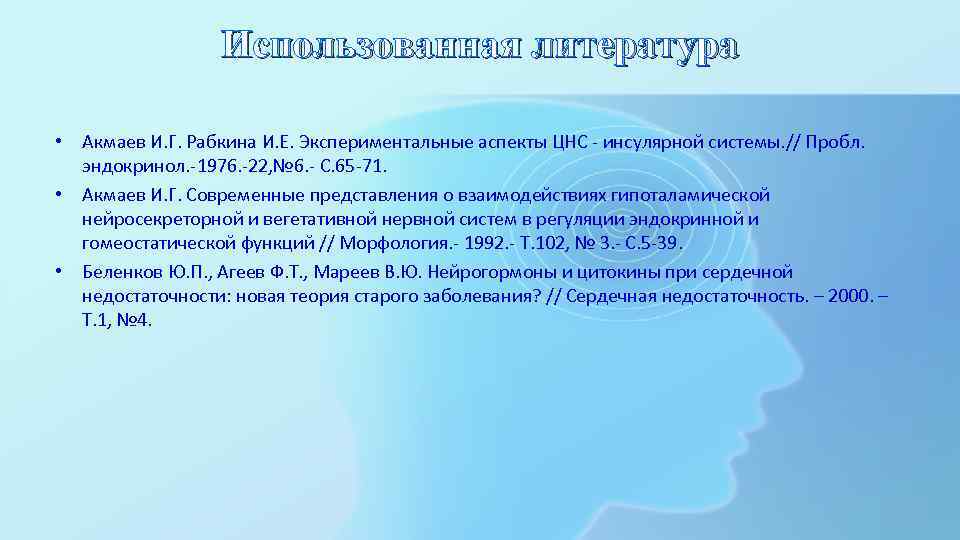 Использованная литература

• Акмаев И.Г. Рабкина И.Е. Экспериментальные аспекты ЦНС - инсулярной системы.// Пробл. эндокринол.-1976.-22,№6.- С.65-71.

• Акмаев И.Г. Современные представления о взаимодействиях гипоталамической нейросекреторной и вегетативной нервной систем в регуляции эндокринной и гомеостатической функций // Морфология.- 1992.- Т.102, № 3.- С.5-39.

• Беленков Ю.П., Агеев Ф.Т., Мареев В.Ю. Нейрогормоны и цитокины при сердечной недостаточности: новая теория старого заболевания? // Сердечная недостаточность. – 2000. – Т.1, №4.